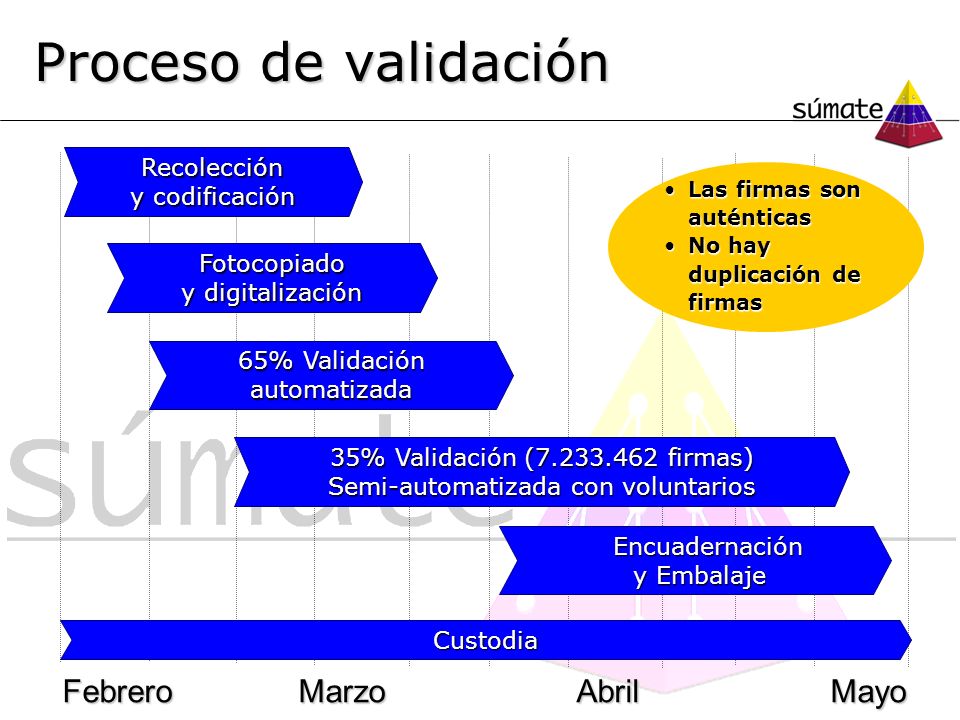 Proceso de validación

súmate

Recolección
y codificación

Fotocopiado
y digitalización

65% Validación
automatizada

35% Validación (7.233.462 firmas)
Semi-automatizada con voluntarios

Encuadernación
y Embalaje

Custodia

• Las firmas son auténticas
• No hay duplicación de firmas

súmate

Febrero Marzo Abril Mayo